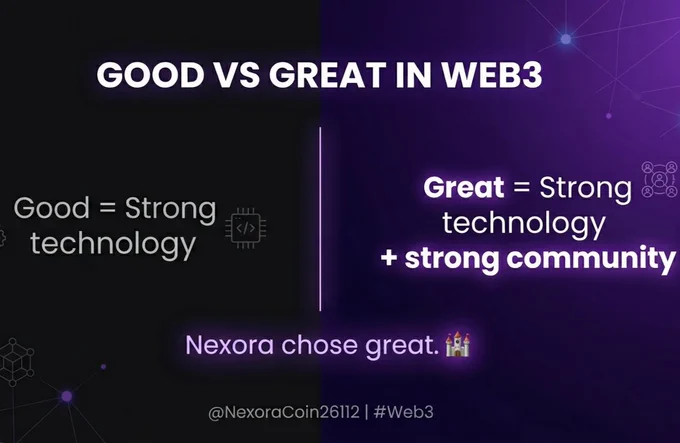 GOOD VS GREAT IN WEB3

Good = Strong technology

Great = Strong technology + strong community

Nexora chose great. 🏰

@NexoraCoin26112 | #Web3